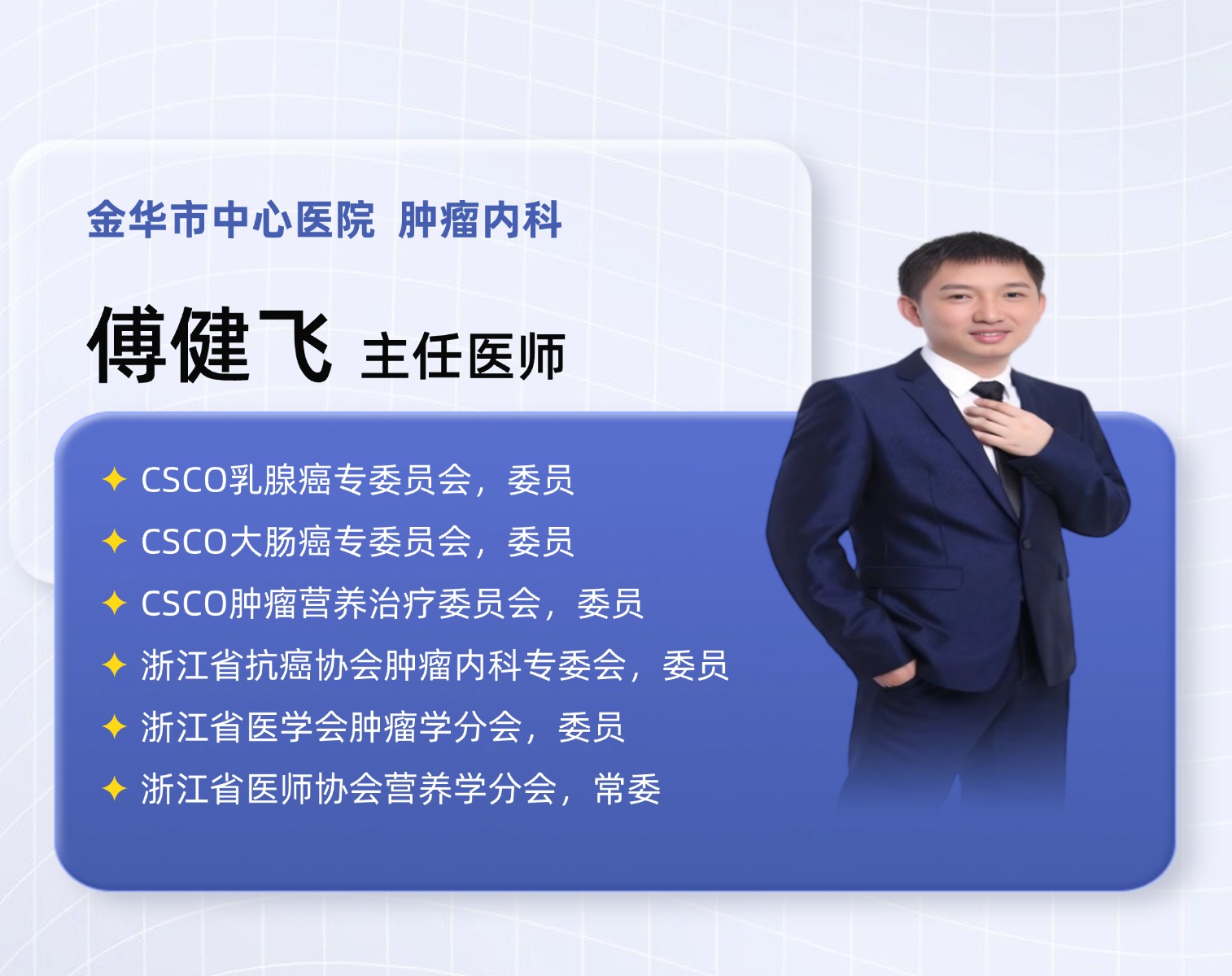 金华市中心医院 肿瘤内科

傅健飞 主任医师

✦ CSCO乳腺癌专委员会，委员
✦ CSCO大肠癌专委员会，委员
✦ CSCO肿瘤营养治疗委员会，委员
✦ 浙江省抗癌协会肿瘤内科专委会，委员
✦ 浙江省医学会肿瘤学分会，委员
✦ 浙江省医师协会营养学分会，常委